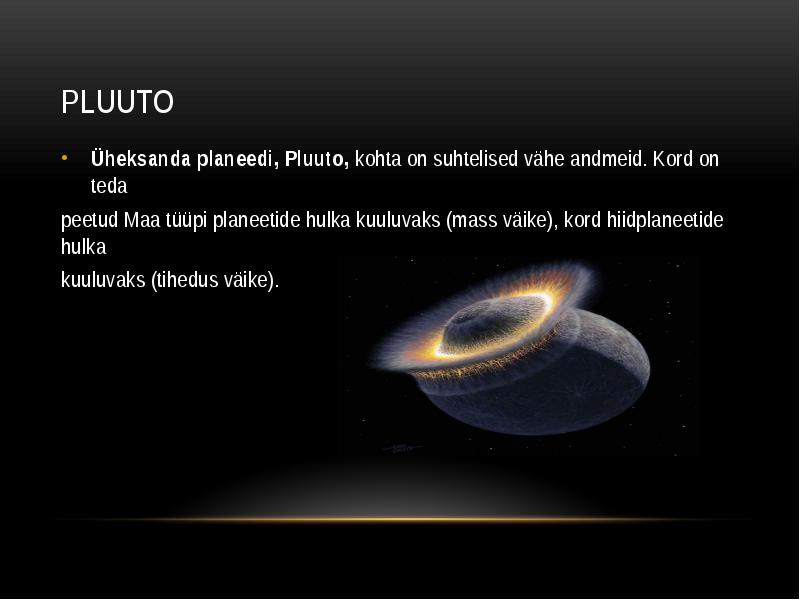 PLUUTO

• Üheksanda planeedi, Pluuto, kohta on suhtelised vähe andmeid. Kord on teda

peetud Maa tüüpi planeetide hulka kuuluvaks (mass väike), kord hiidplaneetide hulka

kuuluvaks (tihedus väike).